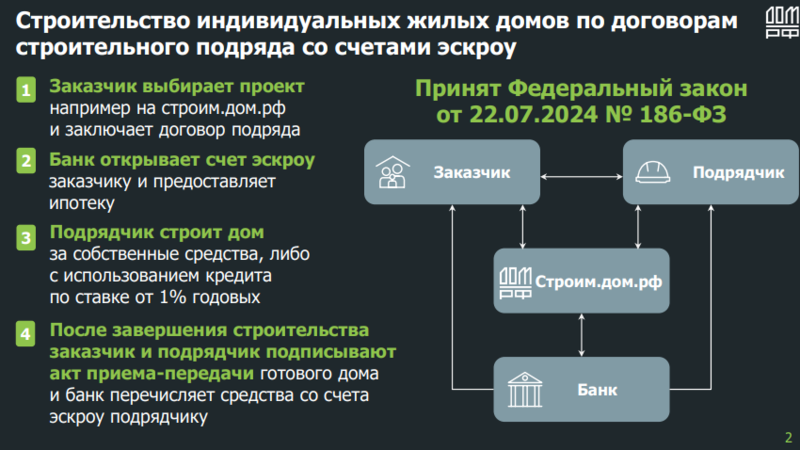 Строительство индивидуальных жилых домов по договорам строительного подряда со счетами эскроу

ДОМ РФ

1 Заказчик выбирает проект например на строим.дом.рф и заключает договор подряда

2 Банк открывает счет эскроу заказчику и предоставляет ипотеку

3 Подрядчик строит дом за собственные средства, либо с использованием кредита по ставке от 1% годовых

4 После завершения строительства заказчик и подрядчик подписывают акт приема-передачи готового дома и банк перечисляет средства со счета эскроу подрядчику

Принят Федеральный закон от 22.07.2024 № 186-ФЗ

Заказчик

Подрядчик

ДОМ РФ Строим.дом.рф

Банк

2